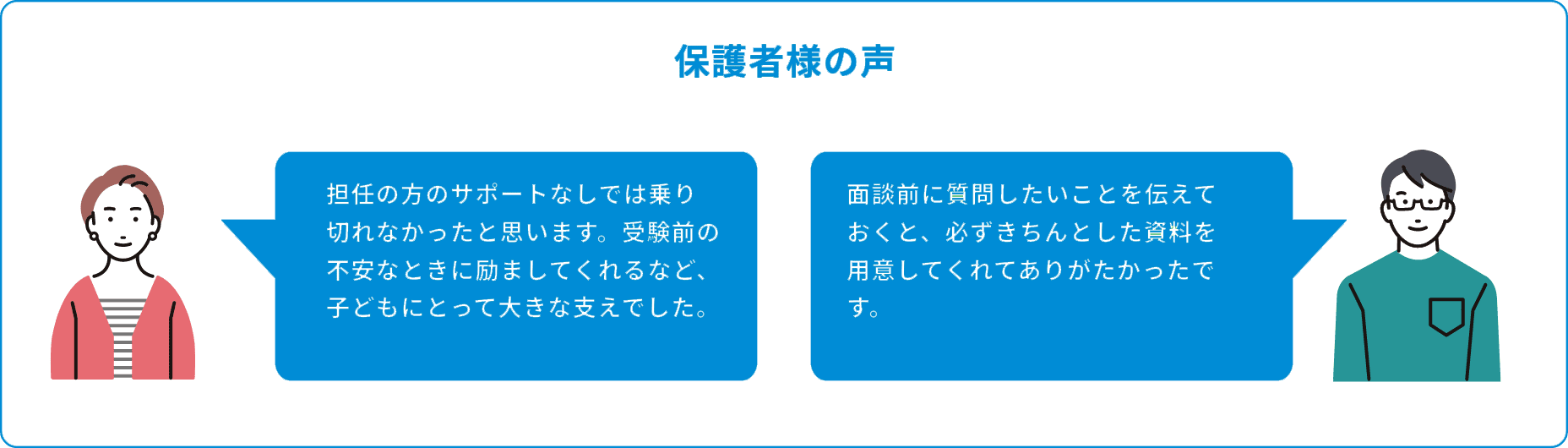 保護者様の声

担任の方のサポートなしでは乗り切れなかったと思います。受験前の不安なときに励ましてくれるなど、子どもにとって大きな支えでした。

面談前に質問したいことを伝えておくと、必ずきちんとした資料を用意してくれてありがたかったです。